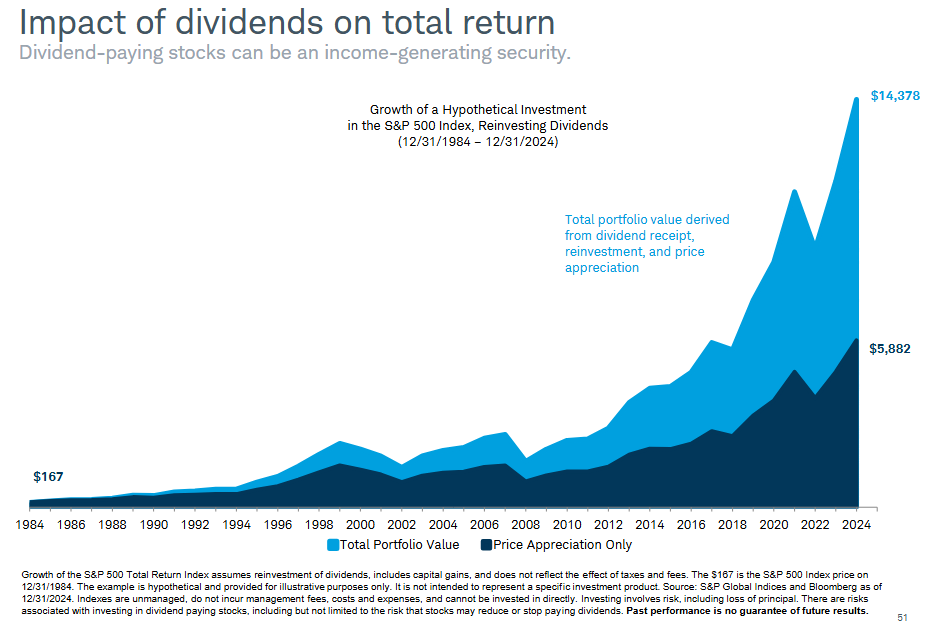 Impact of dividends on total return
Dividend-paying stocks can be an income-generating security.

Growth of a Hypothetical Investment in the S&P 500 Index, Reinvesting Dividends (12/31/1984 – 12/31/2024)

$14,378

Total portfolio value derived from dividend receipt, reinvestment, and price appreciation

$5,882

$167

1984 1986 1988 1990 1992 1994 1996 1998 2000 2002 2004 2006 2008 2010 2012 2014 2016 2018 2020 2022 2024

Total Portfolio Value Price Appreciation Only

Growth of the S&P 500 Total Return Index assumes reinvestment of dividends, includes capital gains, and does not reflect the effect of taxes and fees. The $167 is the S&P 500 Index price on 12/31/1984. The example is hypothetical and provided for illustrative purposes only. It is not intended to represent a specific investment product. Source: S&P Global Indices and Bloomberg as of 12/31/2024. Indexes are unmanaged, do not incur management fees, costs and expenses, and cannot be invested in directly. Investing involves risk, including loss of principal. There are risks associated with investing in dividend paying stocks, including but not limited to the risk that stocks may reduce or stop paying dividends. Past performance is no guarantee of future results.

51